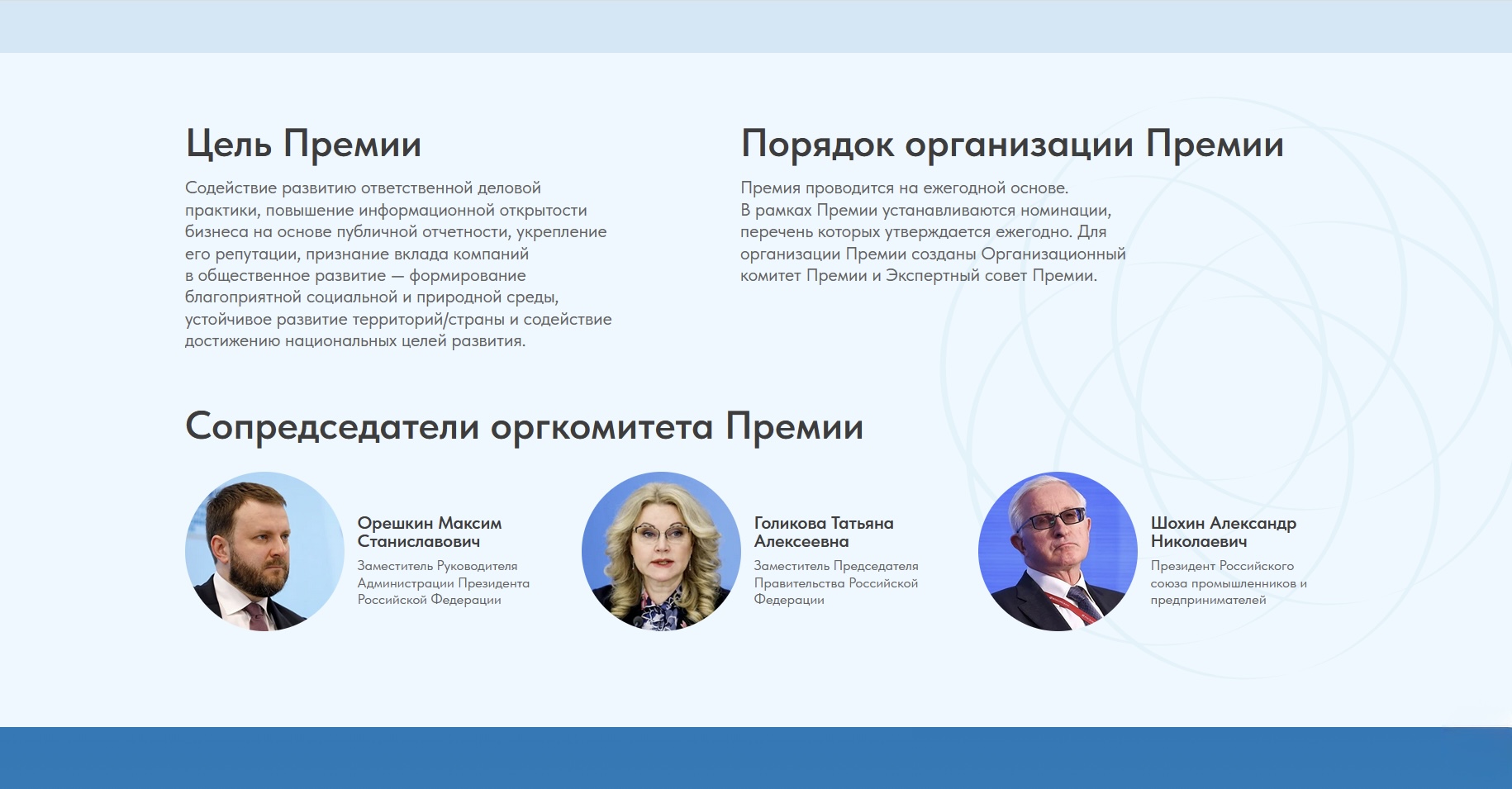 Цель Премии

Содействие развитию ответственной деловой практики, повышение информационной открытости бизнеса на основе публичной отчетности, укрепление его репутации, признание вклада компаний в общественное развитие — формирование благоприятной социальной и природной среды, устойчивое развитие территорий/страны и содействие достижению национальных целей развития.

Порядок организации Премии

Премия проводится на ежегодной основе.
В рамках Премии устанавливаются номинации, перечень которых утверждается ежегодно. Для организации Премии созданы Организационный комитет Премии и Экспертный совет Премии.

Сопредседатели оргкомитета Премии

Орешкин Максим Станиславович
Заместитель Руководителя Администрации Президента Российской Федерации

Голикова Татьяна Алексеевна
Заместитель Председателя Правительства Российской Федерации

Шохин Александр Николаевич
Президент Российского союза промышленников и предпринимателей